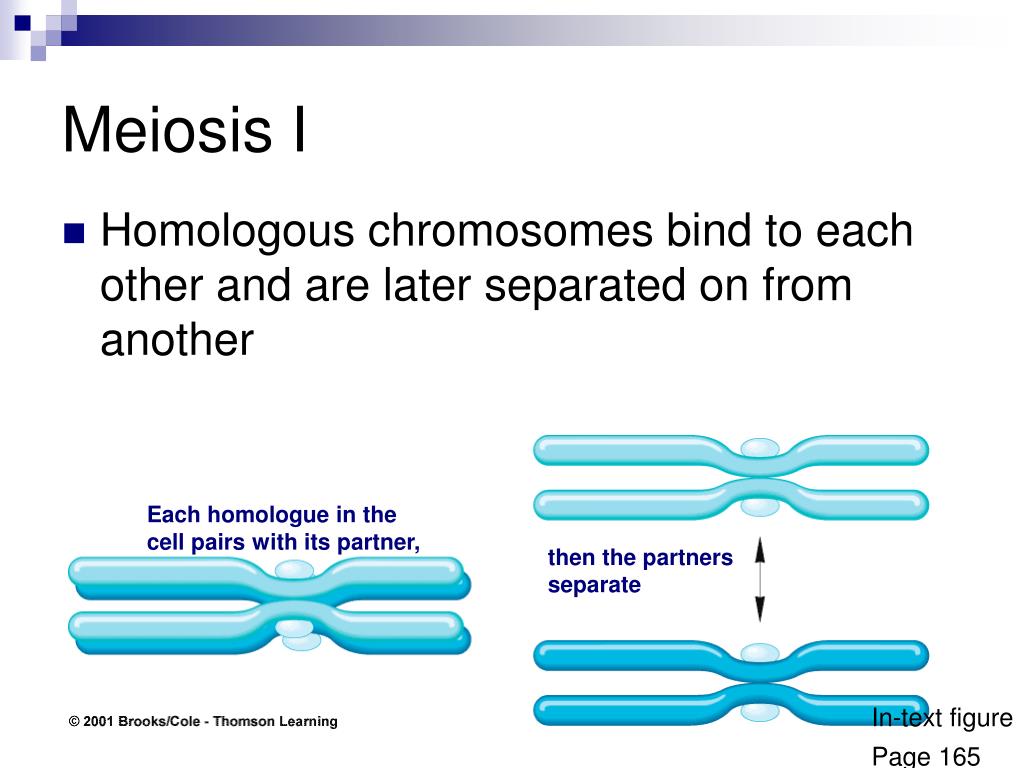 Meiosis I

Homologous chromosomes bind to each other and are later separated on from another

Each homologue in the cell pairs with its partner,

then the partners separate

© 2001 Brooks/Cole - Thomson Learning

In-text figure
Page 165